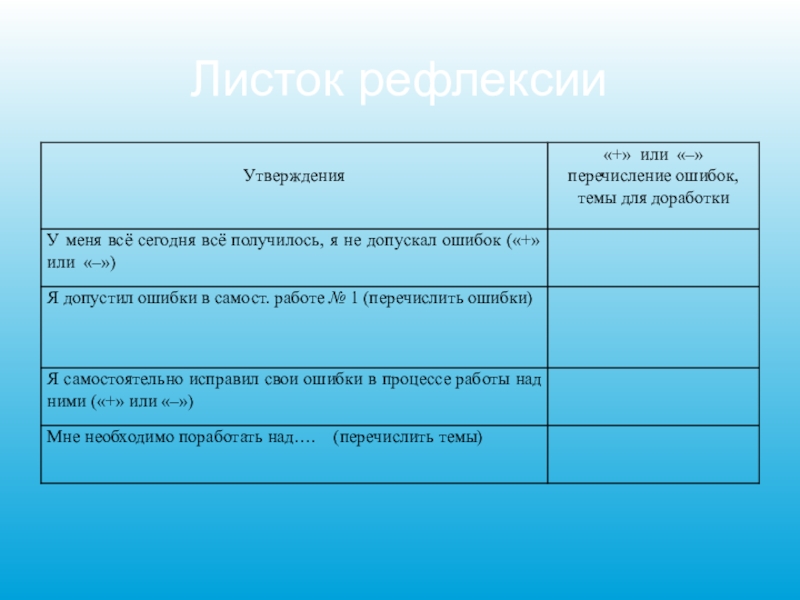 Листок рефлексии

| Утверждения | «+» или «–» перечисление ошибок, темы для доработки |
|---|---|
| У меня всё сегодня всё получилось, я не допускал ошибок («+» или «–») | |
| Я допустил ошибки в самост. работе № 1 (перечислить ошибки) | |
| Я самостоятельно исправил свои ошибки в процессе работы над ними («+» или «–») | |
| Мне необходимо поработать над…. (перечислить темы) | |